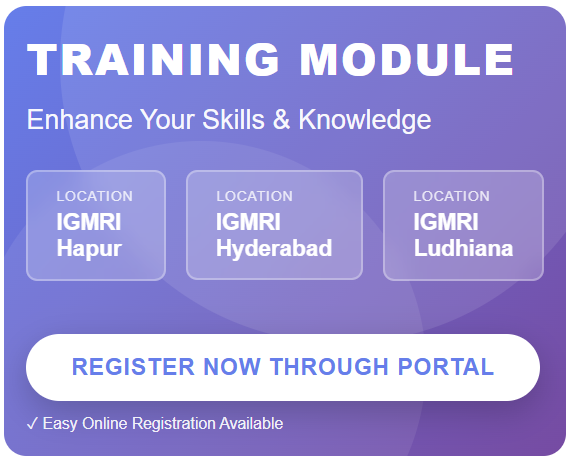 TRAINING MODULE

Enhance Your Skills & Knowledge

LOCATION
IGMRI
Hapur

LOCATION
IGMRI
Hyderabad

LOCATION
IGMRI
Ludhiana

REGISTER NOW THROUGH PORTAL

✓ Easy Online Registration Available